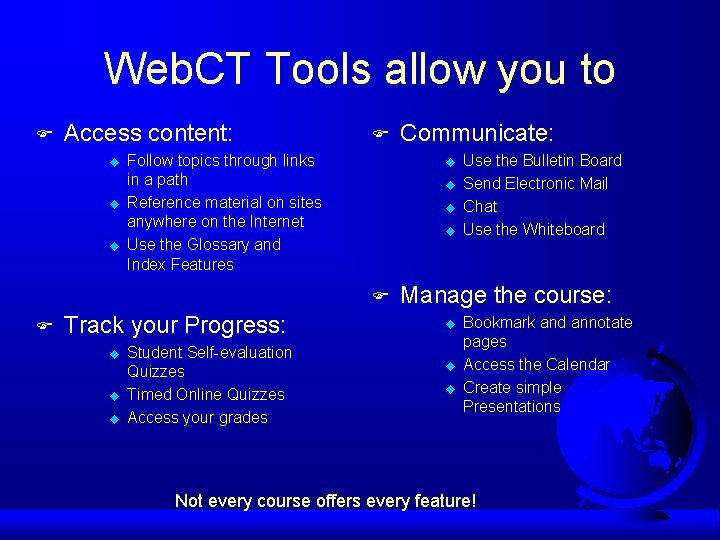 WebCT Tools allow you to

Access content:

Follow topics through links in a path

Reference material on sites anywhere on the Internet

Use the Glossary and Index Features

Track your Progress:

Student Self-evaluation Quizzes

Timed Online Quizzes

Access your grades

Communicate:

Use the Bulletin Board

Send Electronic Mail

Chat

Use the Whiteboard

Manage the course:

Bookmark and annotate pages

Access the Calendar

Create simple Presentations

Not every course offers every feature!